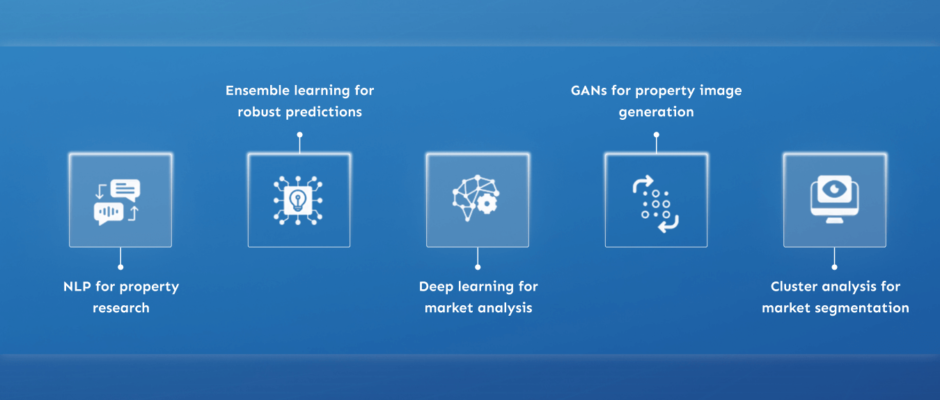 NLP for property research

Ensemble learning for robust predictions

Deep learning for market analysis

GANs for property image generation

Cluster analysis for market segmentation